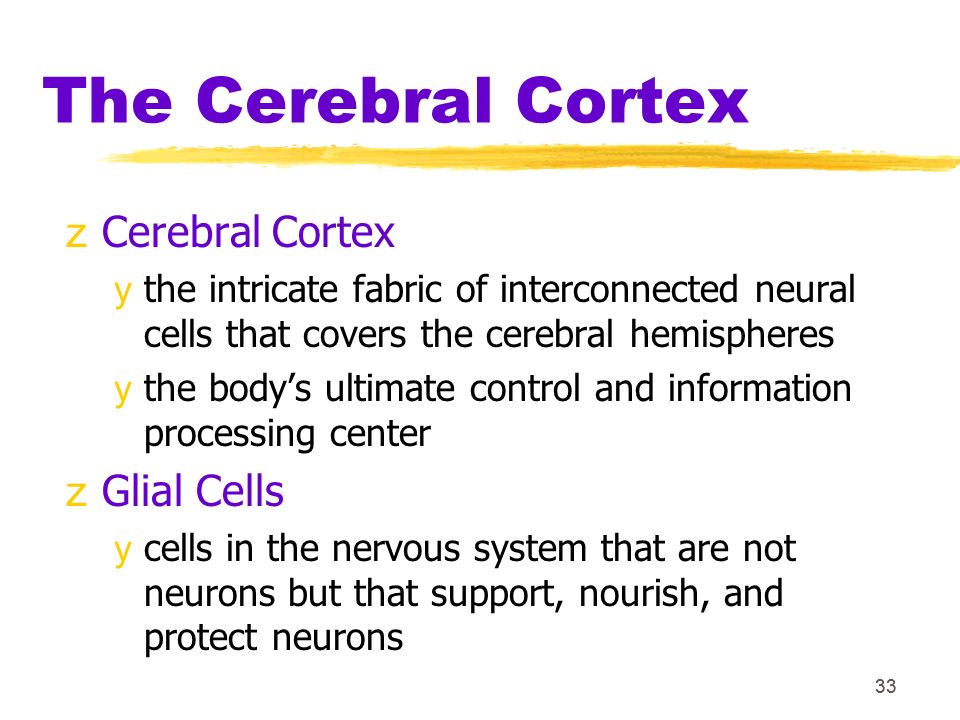 The Cerebral Cortex

z Cerebral Cortex

y the intricate fabric of interconnected neural cells that covers the cerebral hemispheres

y the body's ultimate control and information processing center

z Glial Cells

y cells in the nervous system that are not neurons but that support, nourish, and protect neurons

33